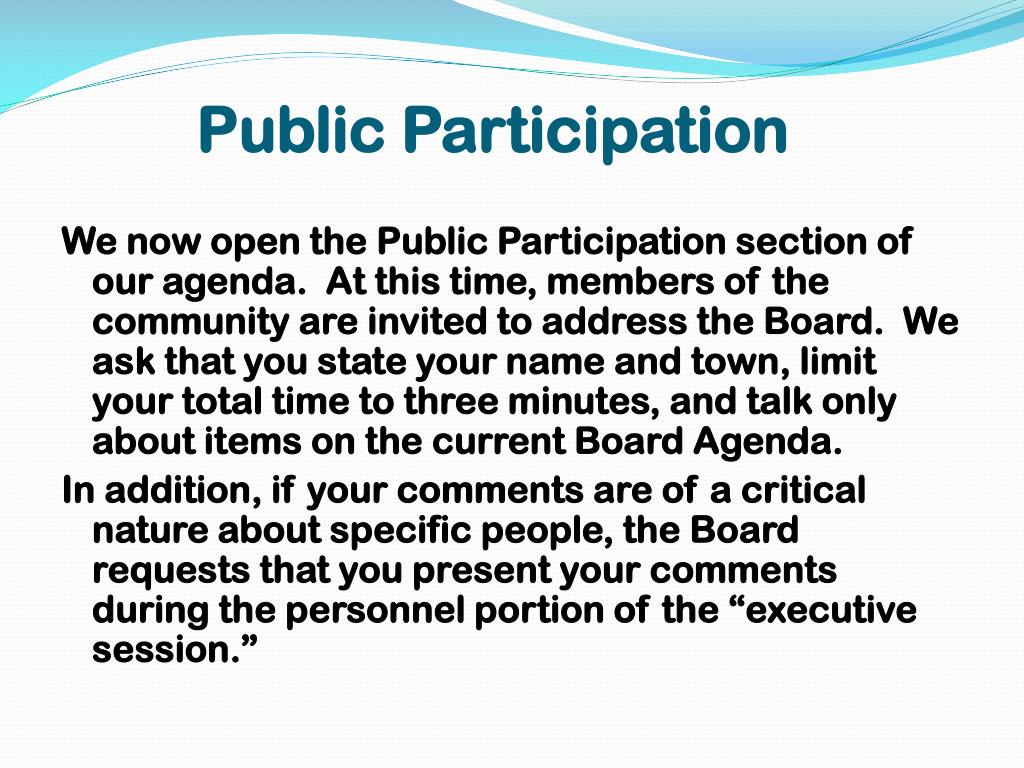 Public Participation

We now open the Public Participation section of our agenda. At this time, members of the community are invited to address the Board. We ask that you state your name and town, limit your total time to three minutes, and talk only about items on the current Board Agenda.

In addition, if your comments are of a critical nature about specific people, the Board requests that you present your comments during the personnel portion of the “executive session.”